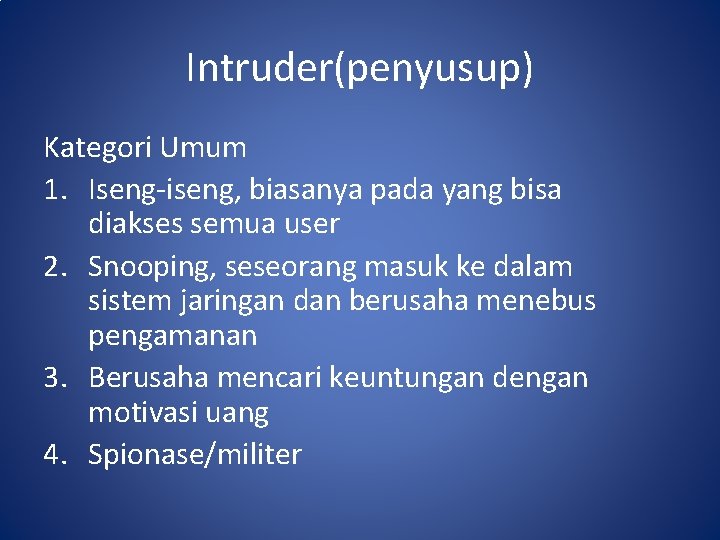 Intruder(penyusup)

Kategori Umum

1. Iseng-iseng, biasanya pada yang bisa diakses semua user
2. Snooping, seseorang masuk ke dalam sistem jaringan dan berusaha menebus pengamanan
3. Berusaha mencari keuntungan dengan motivasi uang
4. Spionase/militer